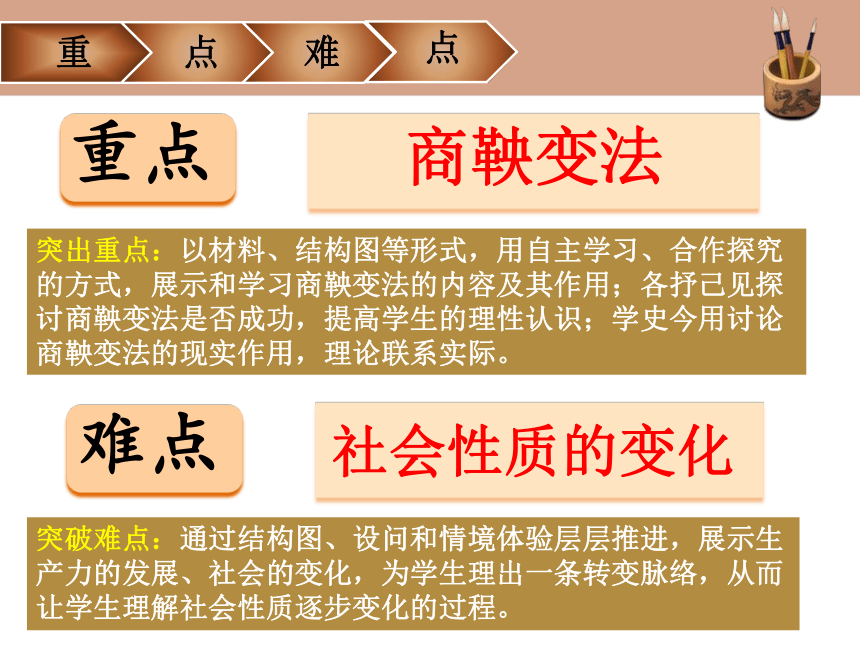 重 点 难 点

重点

商鞅变法

突出重点：以材料、结构图等形式，用自主学习、合作探究的方式，展示和学习商鞅变法的内容及其作用；各抒己见探讨商鞅变法是否成功，提高学生的理性认识；学史今用讨论商鞅变法的现实作用，理论联系实际。

难点

社会性质的变化

突破难点：通过结构图、设问和情境体验层层推进，展示生产力的发展、社会的变化，为学生理出一条转变脉络，从而让学生理解社会性质逐步变化的过程。